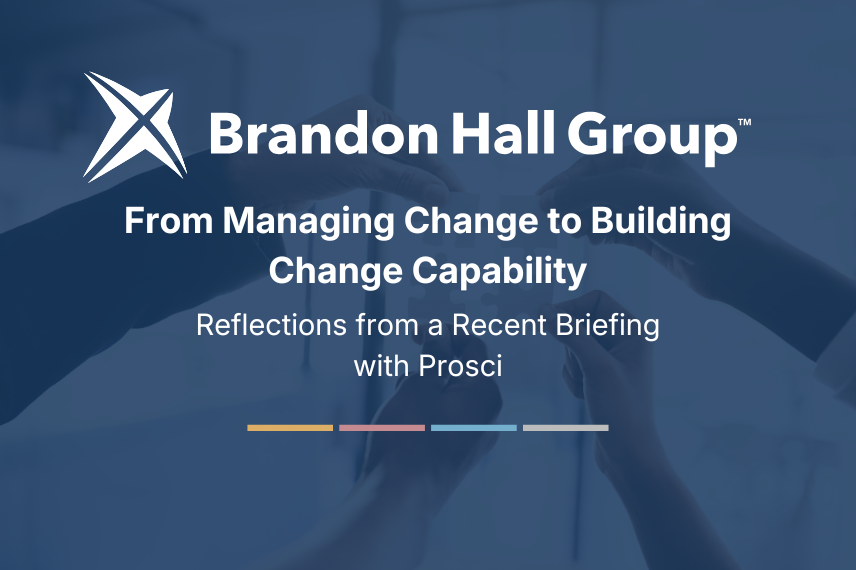 Brandon Hall Group™

From Managing Change to Building Change Capability

Reflections from a Recent Briefing with Prosci